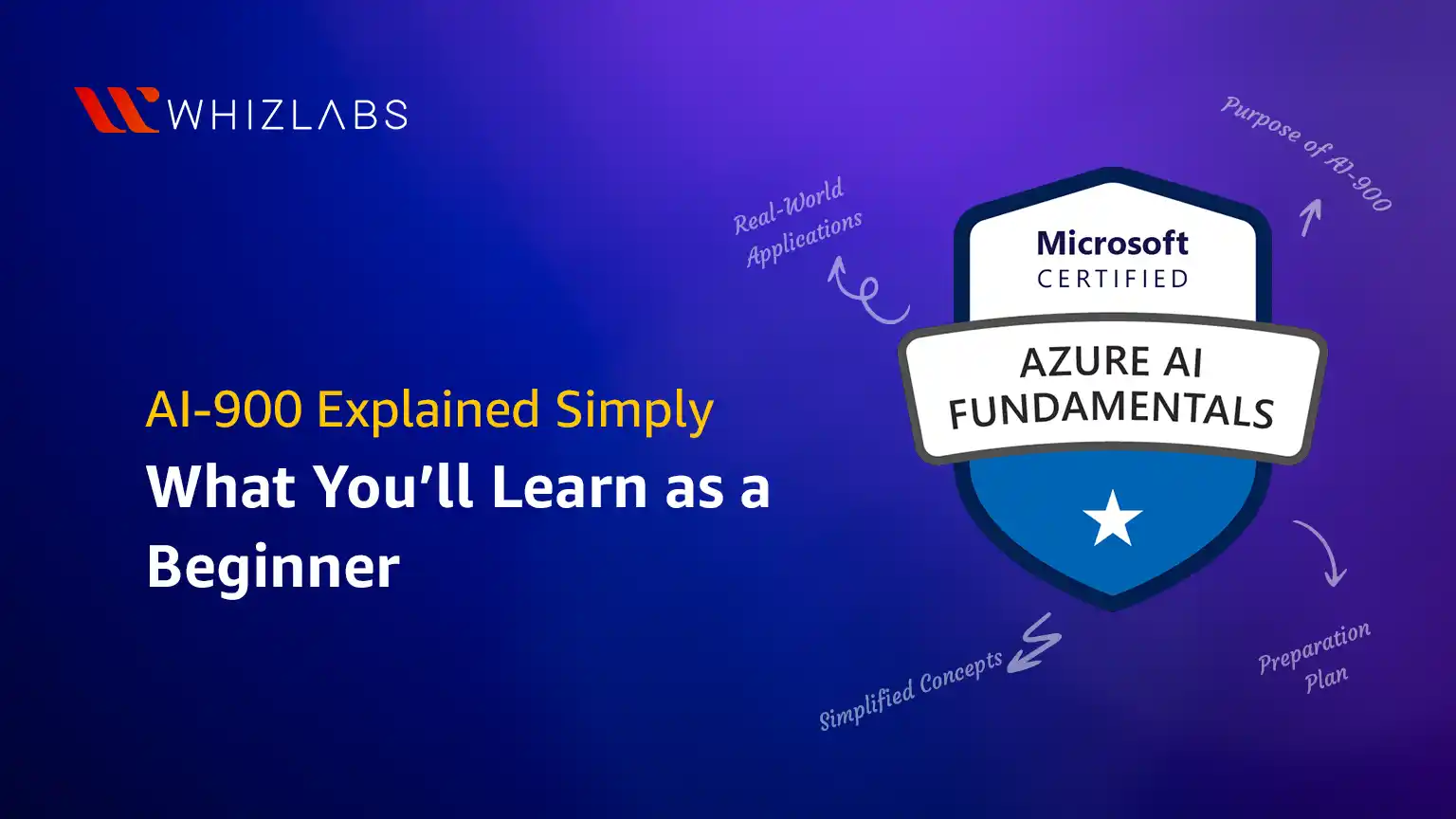 WHIZLABS

AI-900 Explained Simply

What You'll Learn as a Beginner

Real-World Applications

Purpose of AI-900

Microsoft CERTIFIED

AZURE AI FUNDAMENTALS

Simplified Concepts

Preparation Plan